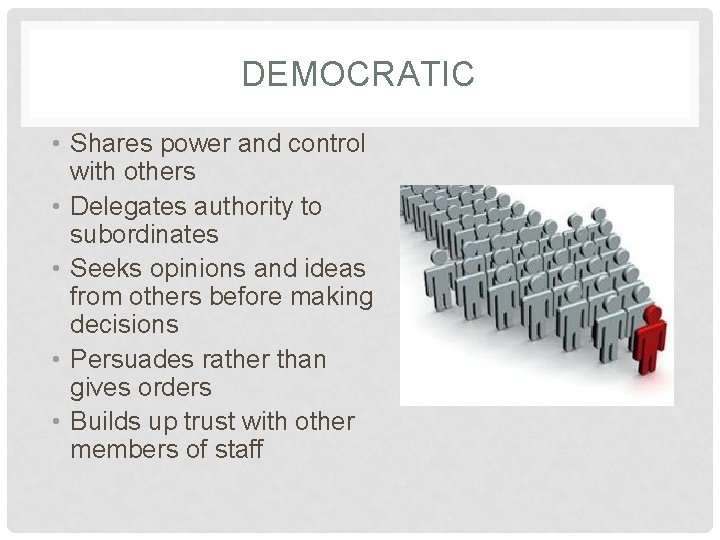 DEMOCRATIC

• Shares power and control with others
• Delegates authority to subordinates
• Seeks opinions and ideas from others before making decisions
• Persuades rather than gives orders
• Builds up trust with other members of staff